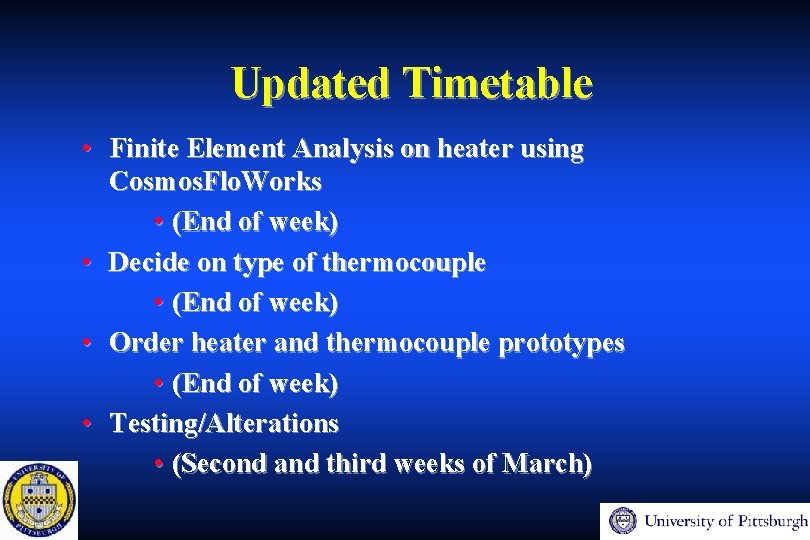 Updated Timetable

• Finite Element Analysis on heater using CosmosFloWorks

• (End of week)

• Decide on type of thermocouple

• (End of week)

• Order heater and thermocouple prototypes

• (End of week)

• Testing/Alterations

• (Second and third weeks of March)

UNIVERSITY OF PITTSBURGH

University of Pittsburgh